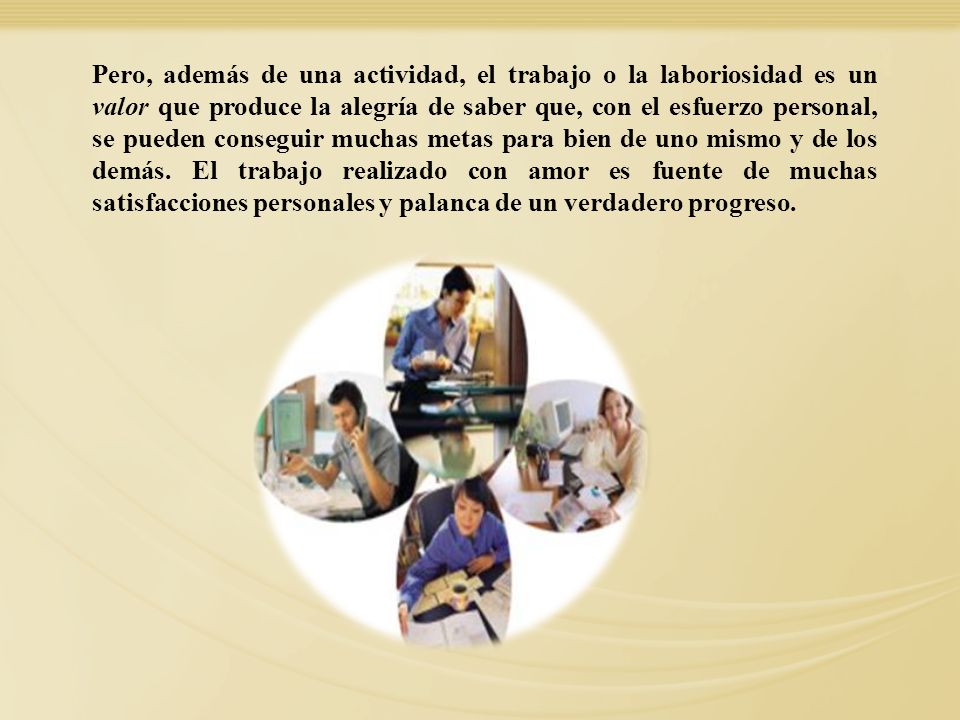 Pero, además de una actividad, el trabajo o la laboriosidad es un valor que produce la alegría de saber que, con el esfuerzo personal, se pueden conseguir muchas metas para bien de uno mismo y de los demás. El trabajo realizado con amor es fuente de muchas satisfacciones personales y palanca de un verdadero progreso.